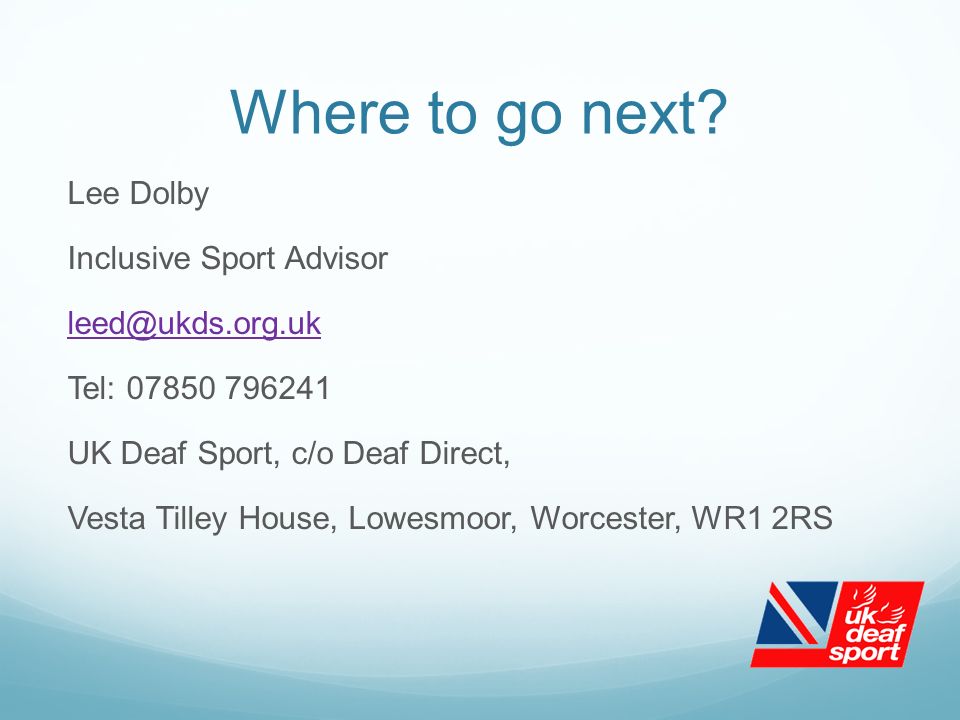 Where to go next?

Lee Dolby

Inclusive Sport Advisor

leed@ukds.org.uk

Tel: 07850 796241

UK Deaf Sport, c/o Deaf Direct,

Vesta Tilley House, Lowesmoor, Worcester, WR1 2RS

uk deaf sport